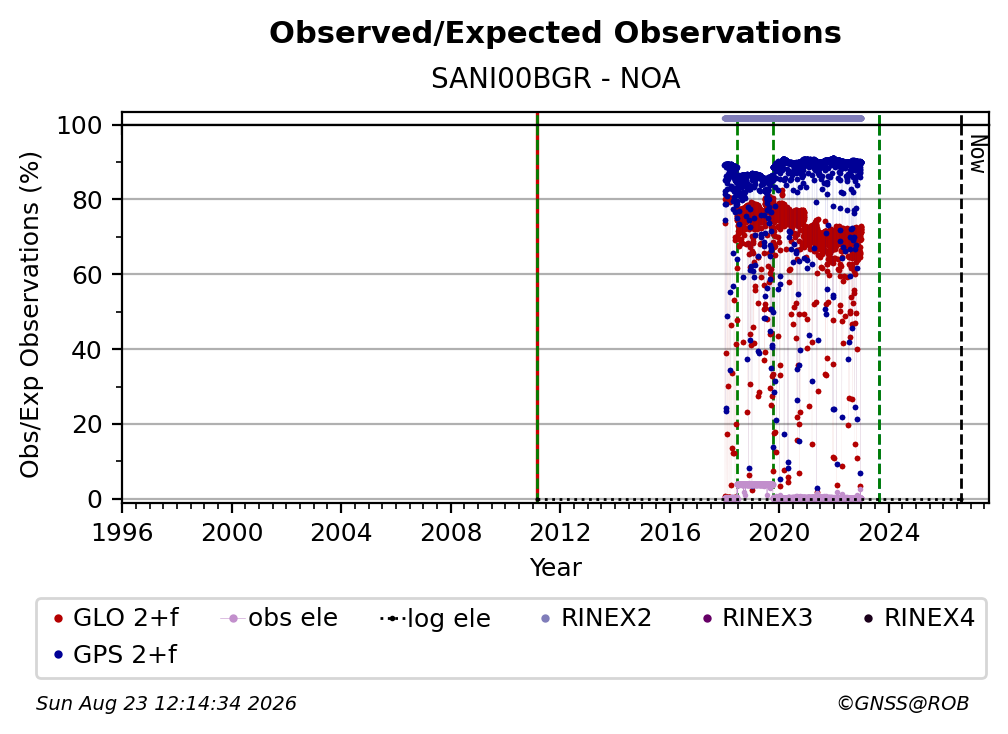 Observed/Expected Observations
SANI00BGR - NOA

Obs/Exp Observations (%)

100
80
60
40
20
0

Now

1996 2000 2004 2008 2012 2016 2020 2024
Year

GLO 2+f
obs ele
log ele
RINEX2
RINEX3
RINEX4
GPS 2+f

Sun Aug 23 12:14:34 2026
©GNSS@ROB